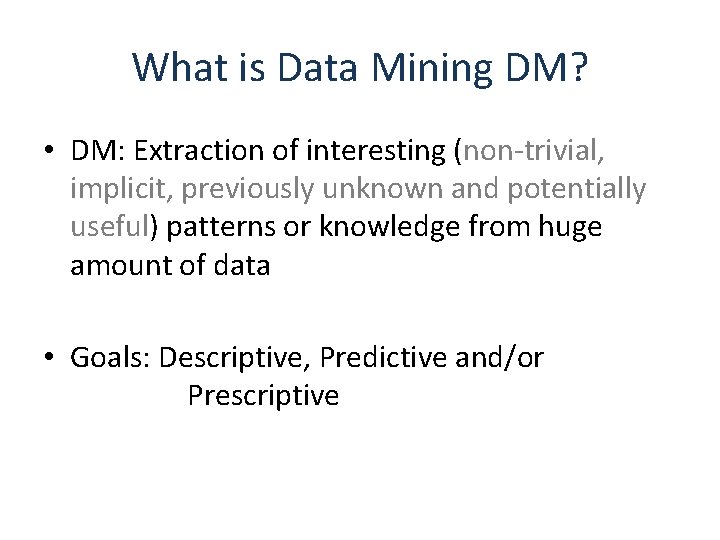 What is Data Mining DM?

• DM: Extraction of interesting (non-trivial, implicit, previously unknown and potentially useful) patterns or knowledge from huge amount of data

• Goals: Descriptive, Predictive and/or Prescriptive